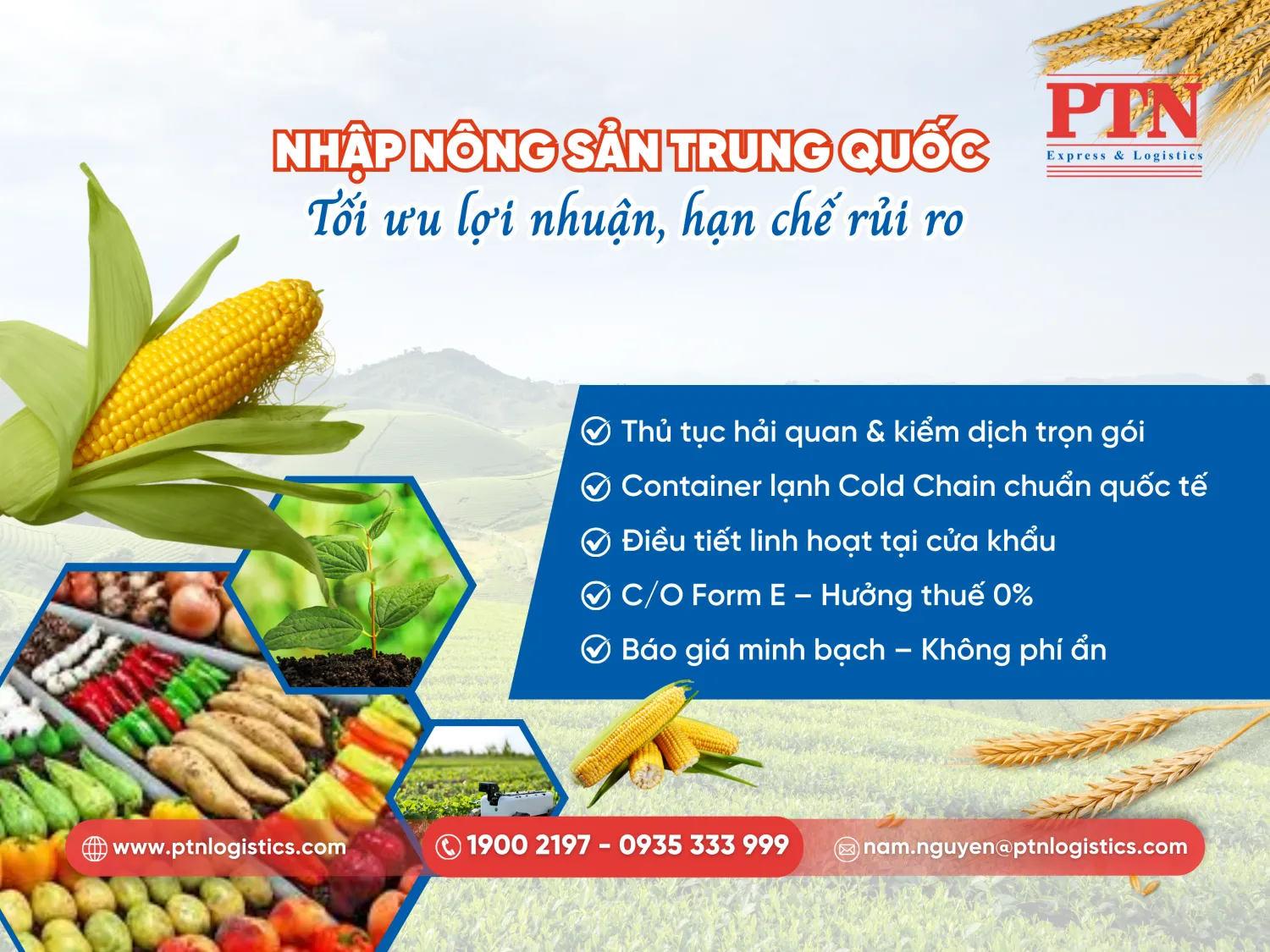 PTN
Express & Logistics

NHẬP NÔNG SẢN TRUNG QUỐC
Tối ưu lợi nhuận, hạn chế rủi ro

Thủ tục hải quan & kiểm dịch trọn gói
Container lạnh Cold Chain chuẩn quốc tế
Điều tiết linh hoạt tại cửa khẩu
C/O Form E – Hưởng thuế 0%
Báo giá minh bạch – Không phí ẩn

www.ptnlogistics.com
1900 2197 - 0935 333 999
nam.nguyen@ptnlogistics.com